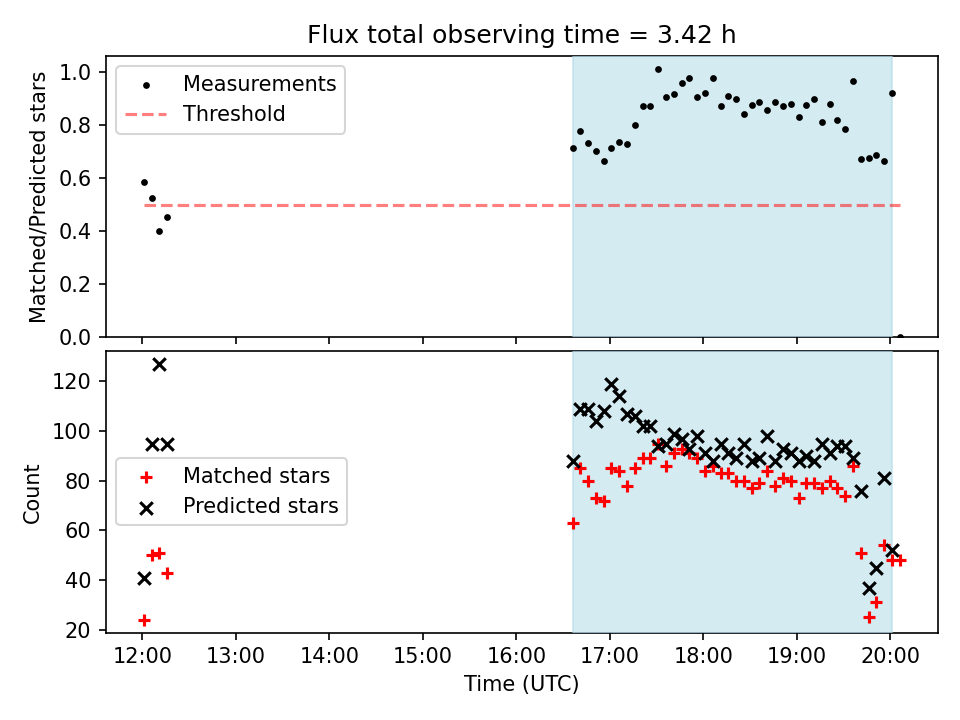 Flux total observing time = 3.42 h

Measurements
Threshold

Matched/Predicted stars

1.0
0.8
0.6
0.4
0.2
0.0

Matched stars
Predicted stars

Count

120
100
80
60
40
20

12:00
13:00
14:00
15:00
16:00
17:00
18:00
19:00
20:00

Time (UTC)